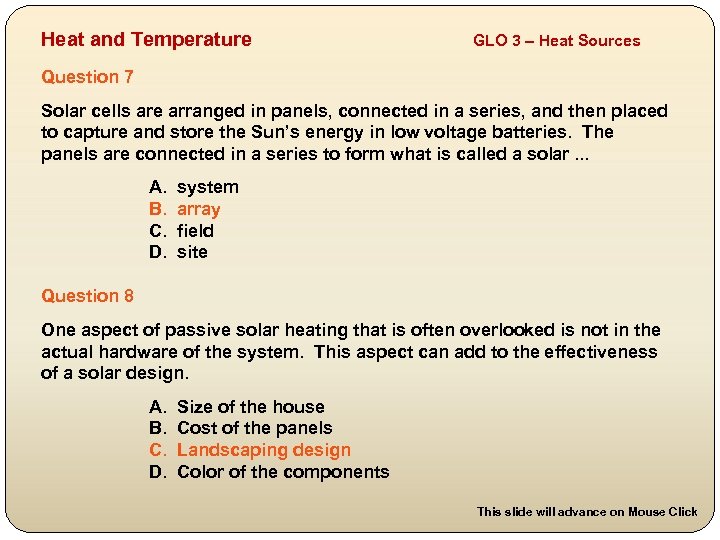 Heat and Temperature

GLO 3 – Heat Sources

Question 7

Solar cells are arranged in panels, connected in a series, and then placed to capture and store the Sun's energy in low voltage batteries. The panels are connected in a series to form what is called a solar ...

A. system
B. array
C. field
D. site

Question 8

One aspect of passive solar heating that is often overlooked is not in the actual hardware of the system. This aspect can add to the effectiveness of a solar design.

A. Size of the house
B. Cost of the panels
C. Landscaping design
D. Color of the components

This slide will advance on Mouse Click